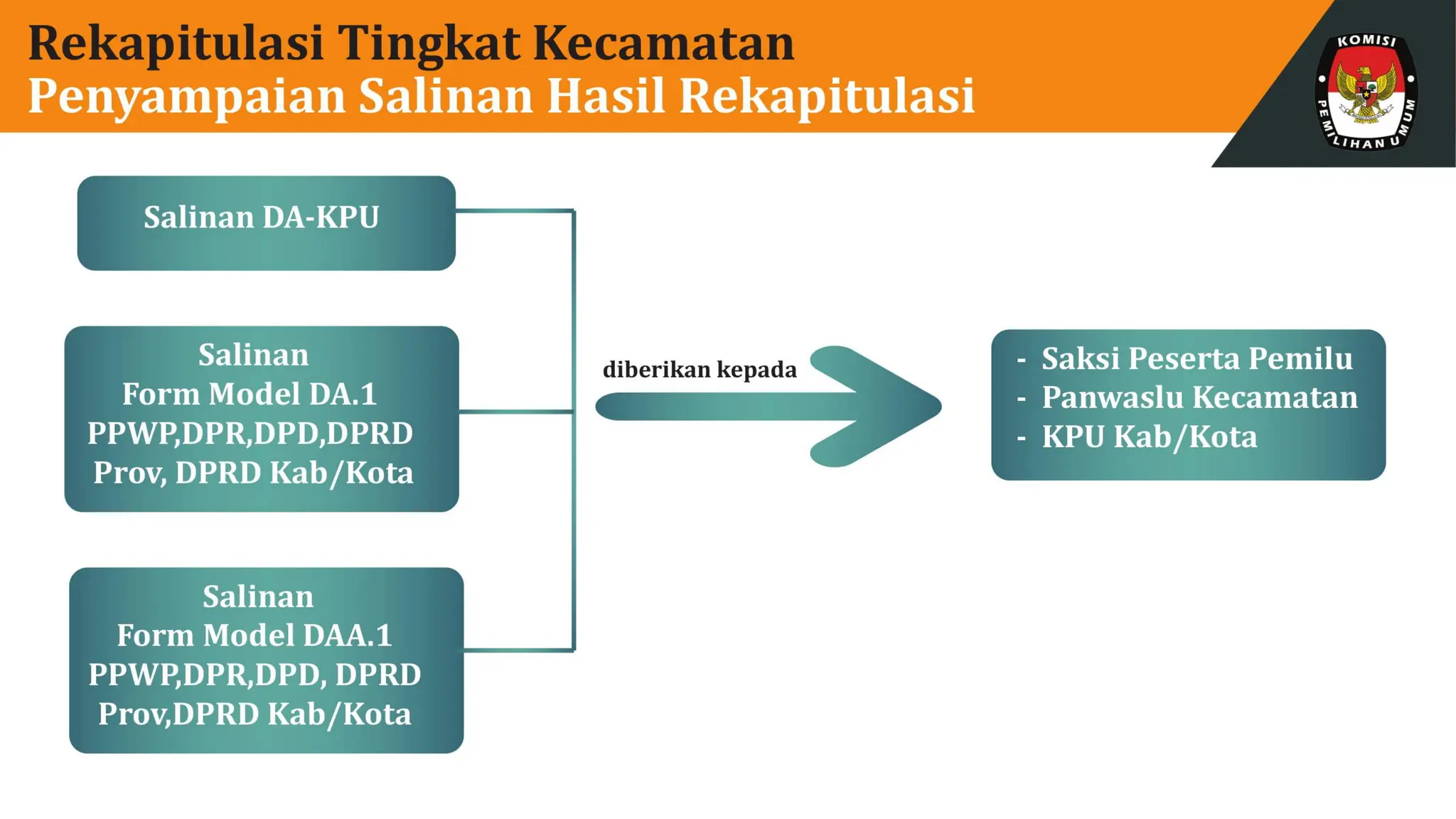 Rekapitulasi Tingkat Kecamatan
Penyampaian Salinan Hasil Rekapitulasi

KOMISI PEMILIHAN UMUM

Salinan DA-KPU

Salinan
Form Model DA.1
PPWP,DPR,DPD,DPRD
Prov, DPRD Kab/Kota

Salinan
Form Model DAA.1
PPWP,DPR,DPD, DPRD
Prov,DPRD Kab/Kota

diberikan kepada

- Saksi Peserta Pemilu
- Panwaslu Kecamatan
- KPU Kab/Kota